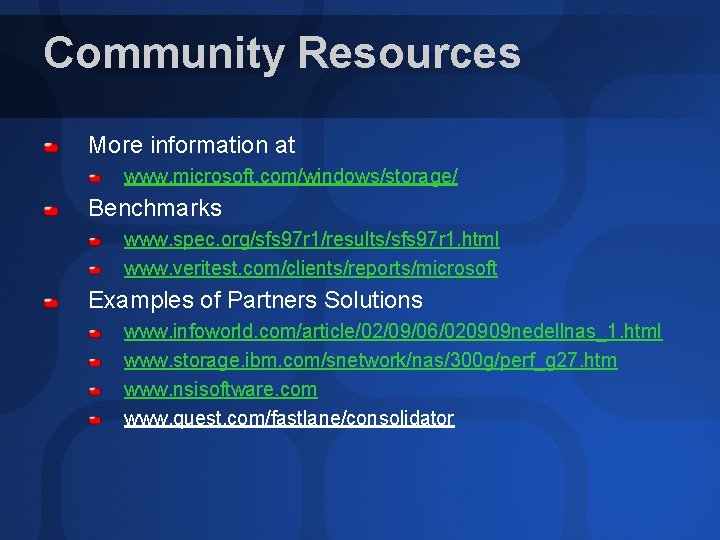 Community Resources

More information at

www.microsoft.com/windows/storage/

Benchmarks

www.spec.org/sfs97r1/results/sfs97r1.html

www.veritest.com/clients/reports/microsoft

Examples of Partners Solutions

www.infoworld.com/article/02/09/06/020909nedellnas_1.html

www.storage.ibm.com/snetwork/nas/300g/perf_g27.htm

www.nsisoftware.com

www.quest.com/fastlane/consolidator